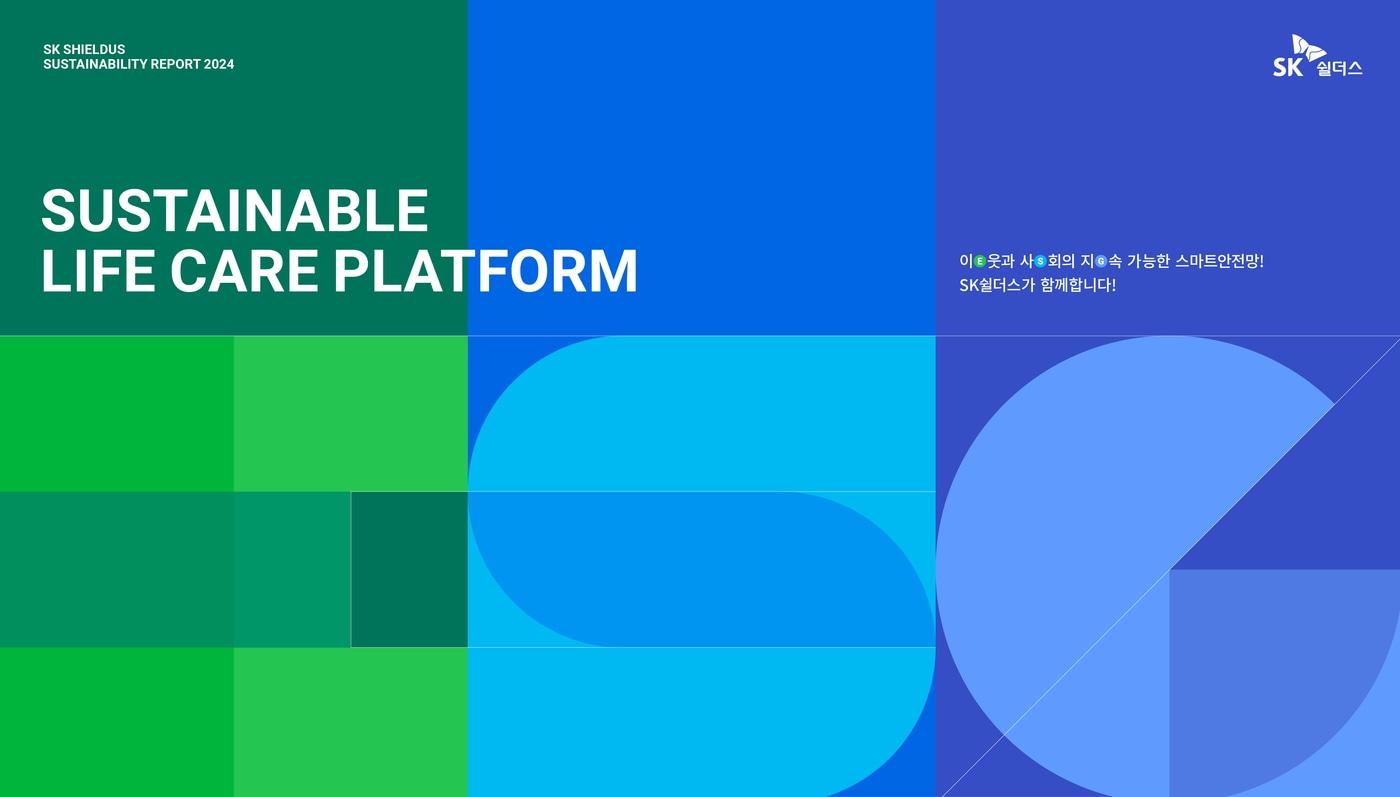 SK SHIELDUS
SUSTAINABILITY REPORT 2024

SK 쉴더스

SUSTAINABLE
LIFE CARE PLATFORM

이E웃과 사S회의 지G속 가능한 스마트안전망!
SK쉴더스가 함께합니다!